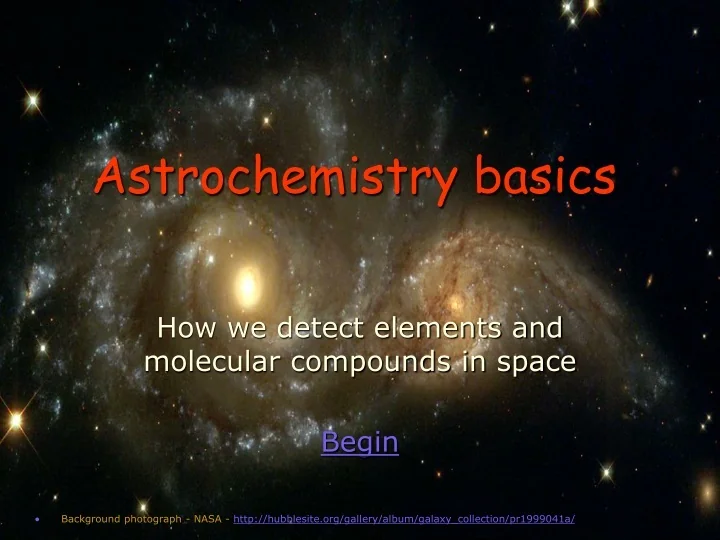 Astrochemistry basics

How we detect elements and molecular compounds in space

Begin

• Background photograph - NASA - http://hubblesite.org/gallery/album/galaxy_collection/pr1999041a/